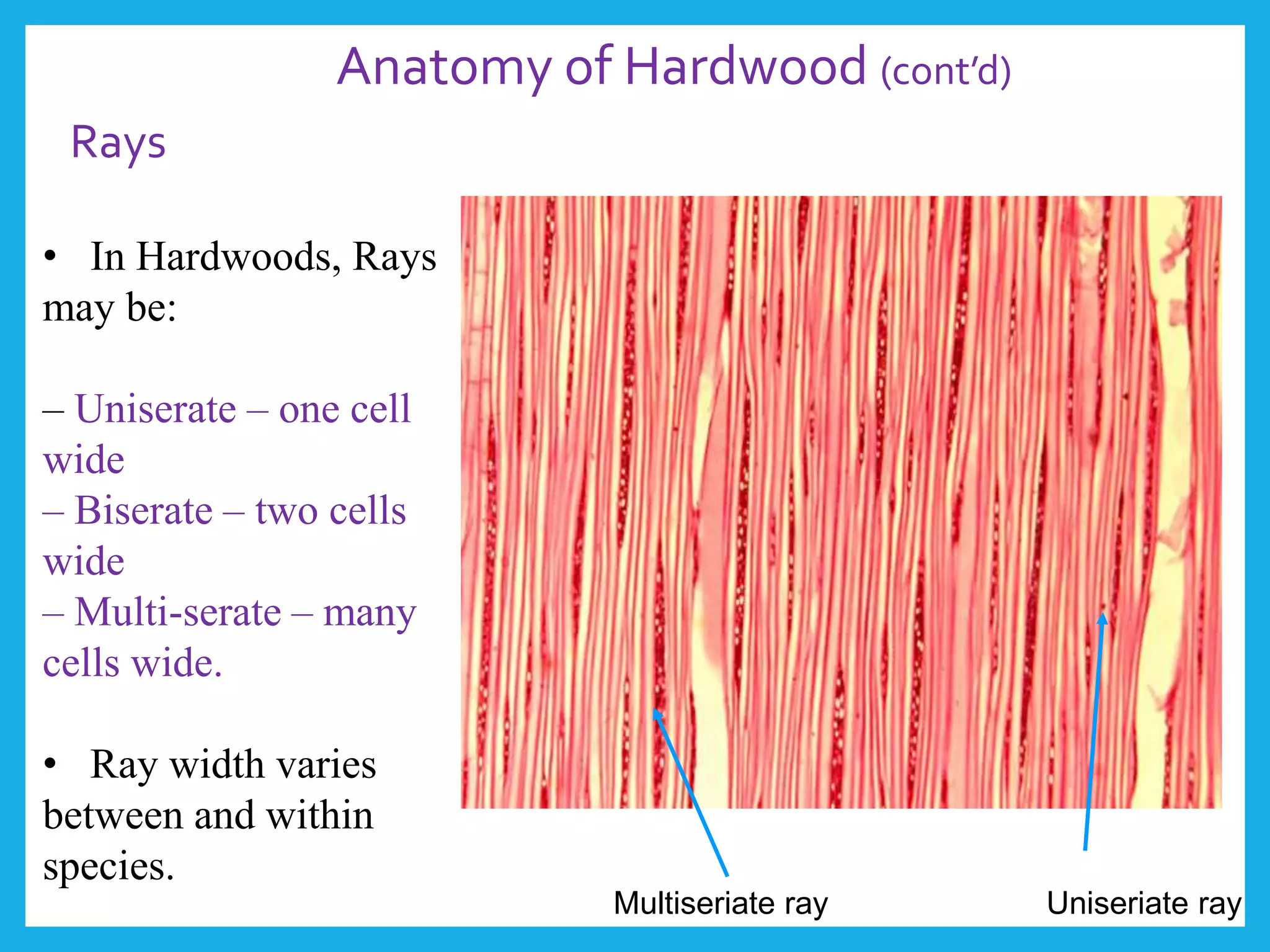 Anatomy of Hardwood (cont'd)

Rays

• In Hardwoods, Rays may be:

– Uniserate – one cell wide
– Biserate – two cells wide
– Multi-serate – many cells wide.

• Ray width varies between and within species.

Multiseriate ray

Uniseriate ray